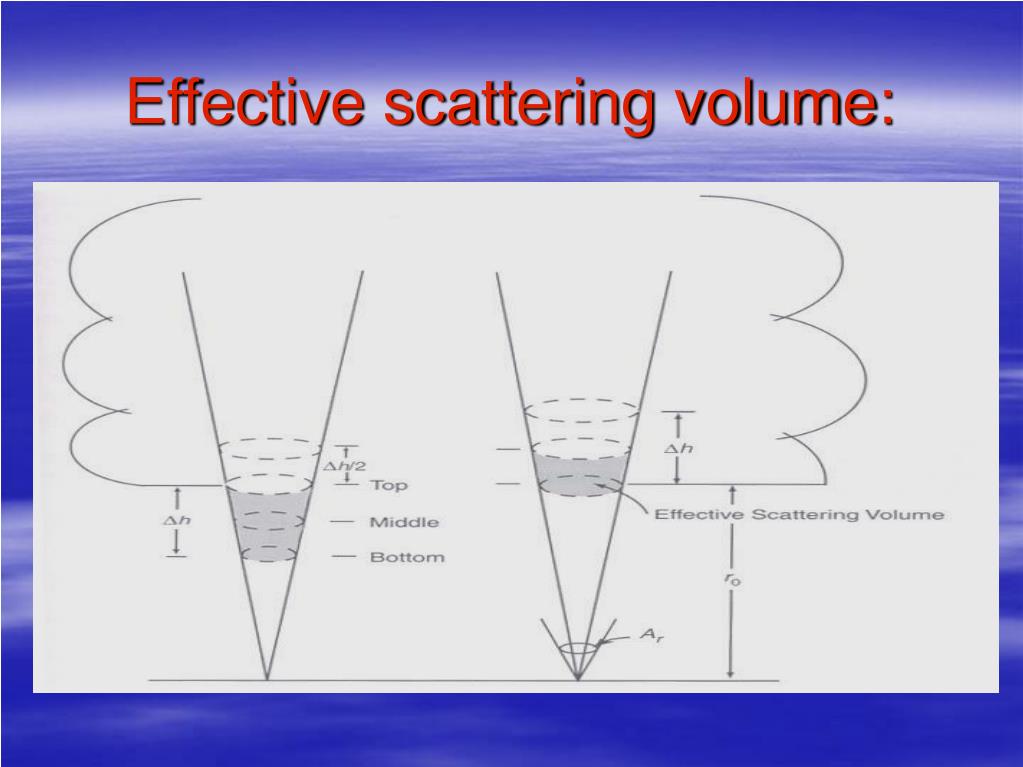 Effective scattering volume:

$\Delta h/2$
Top
$\Delta h$
Middle
Bottom

$\Delta h$
Effective Scattering Volume
$r_o$
$A_r$